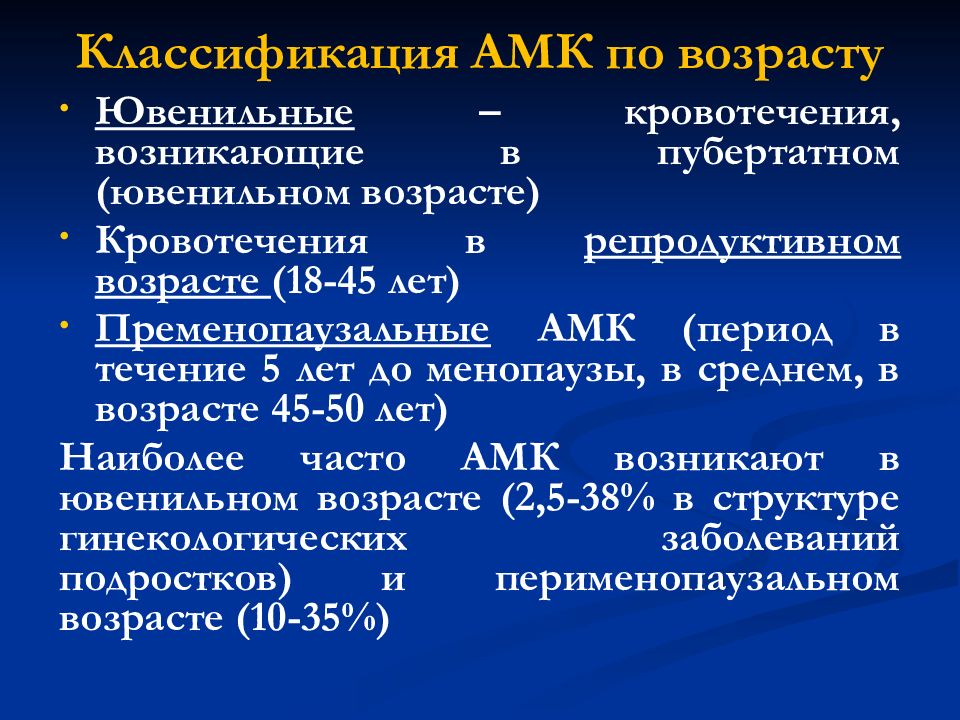 Классификация АМК по возрасту

• Ювенильные – кровотечения, возникающие в пубертатном (ювенильном возрасте)

• Кровотечения в репродуктивном возрасте (18-45 лет)

• Пременопаузальные АМК (период в течение 5 лет до менопаузы, в среднем, в возрасте 45-50 лет)

Наиболее часто АМК возникают в ювенильном возрасте (2,5-38% в структуре гинекологических заболеваний подростков) и перименопаузальном возрасте (10-35%)